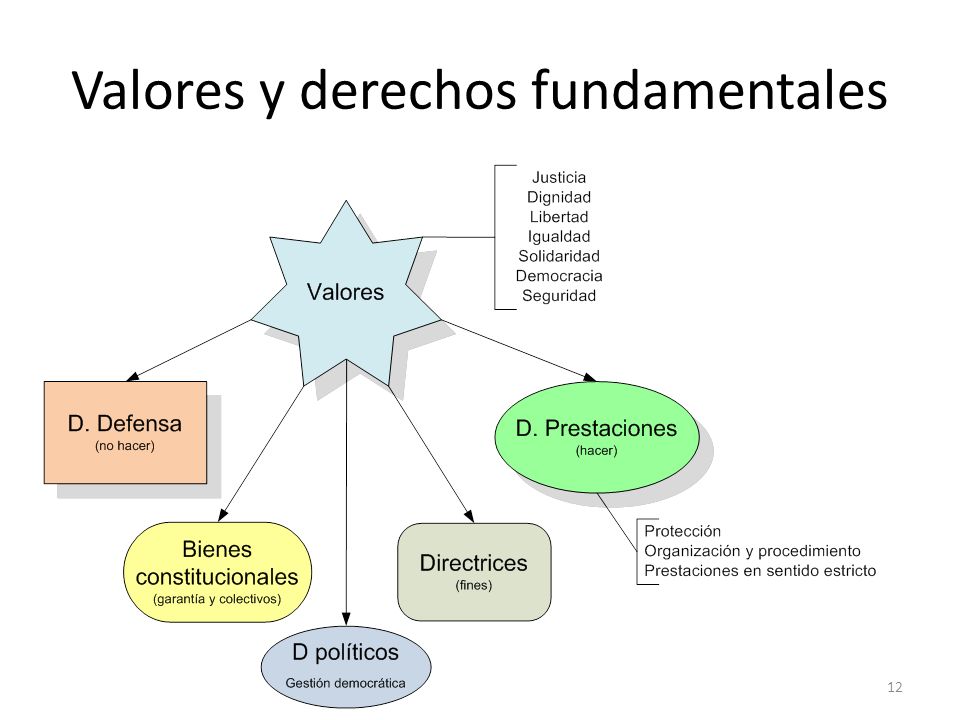 Valores y derechos fundamentales

Justicia
Dignidad
Libertad
Igualdad
Solidaridad
Democracia
Seguridad

Valores

D. Defensa
(no hacer)

D. Prestaciones
(hacer)

Protección
Organización y procedimiento
Prestaciones en sentido estricto

Bienes constitucionales
(garantía y colectivos)

Directrices
(fines)

D políticos
Gestión democrática

12